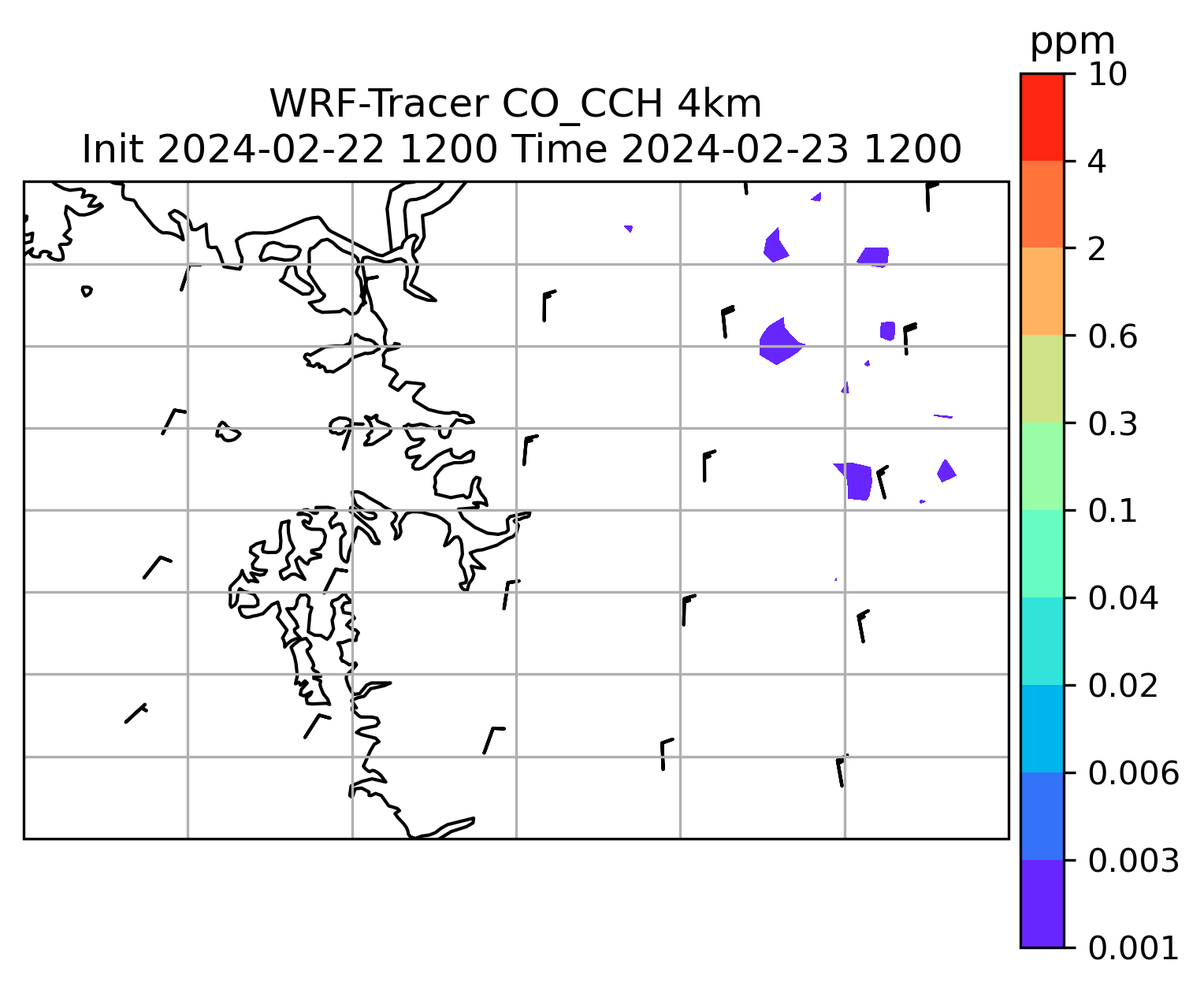 WRF-Tracer CO_CCH 4km
Init 2024-02-22 1200 Time 2024-02-23 1200

ppm
10
4
2
0.6
0.3
0.1
0.04
0.02
0.006
0.003
0.001